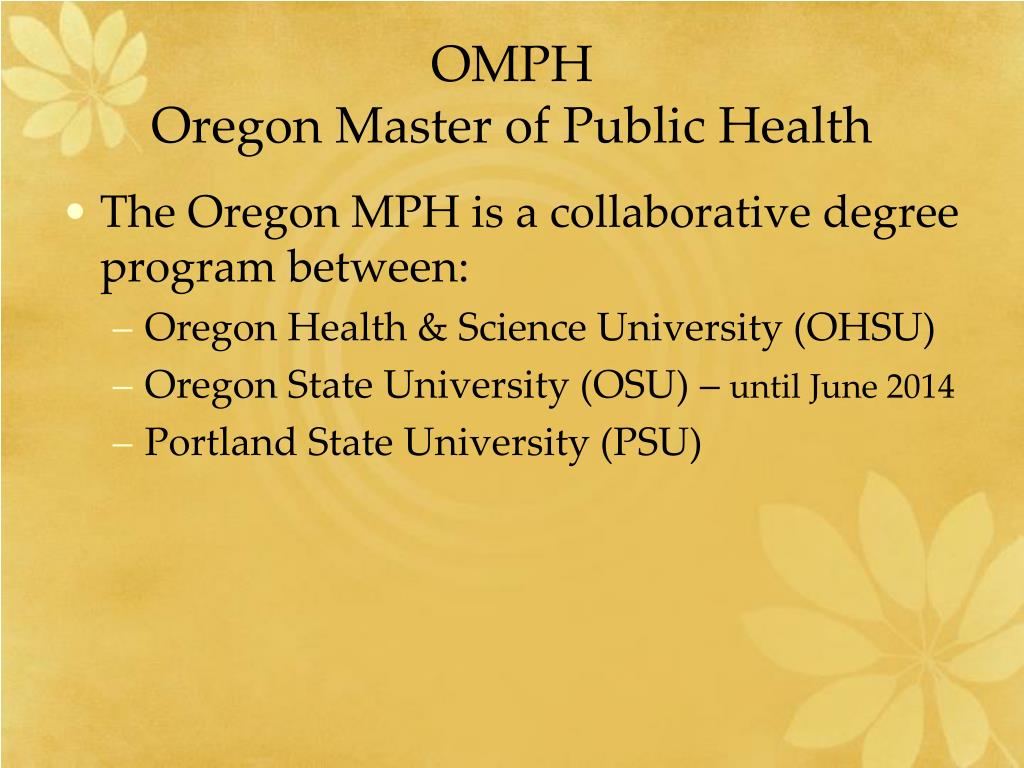 OMPH
Oregon Master of Public Health

• The Oregon MPH is a collaborative degree program between:
– Oregon Health & Science University (OHSU)
– Oregon State University (OSU) – until June 2014
– Portland State University (PSU)